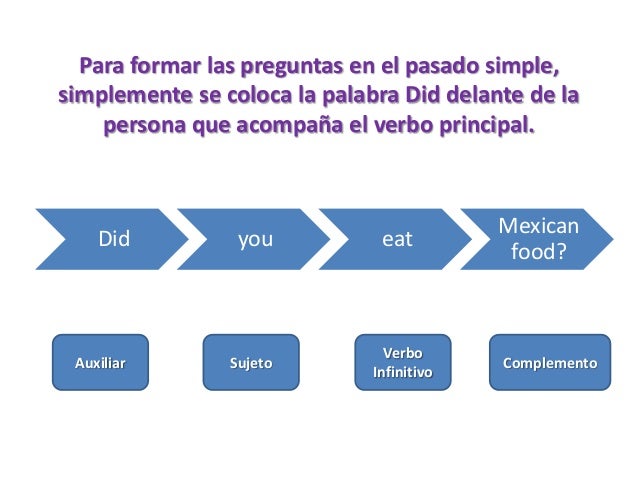 Para formar las preguntas en el pasado simple, simplemente se coloca la palabra Did delante de la persona que acompaña el verbo principal.

Did

you

eat

Mexican food?

Auxiliar

Sujeto

Verbo Infinitivo

Complemento